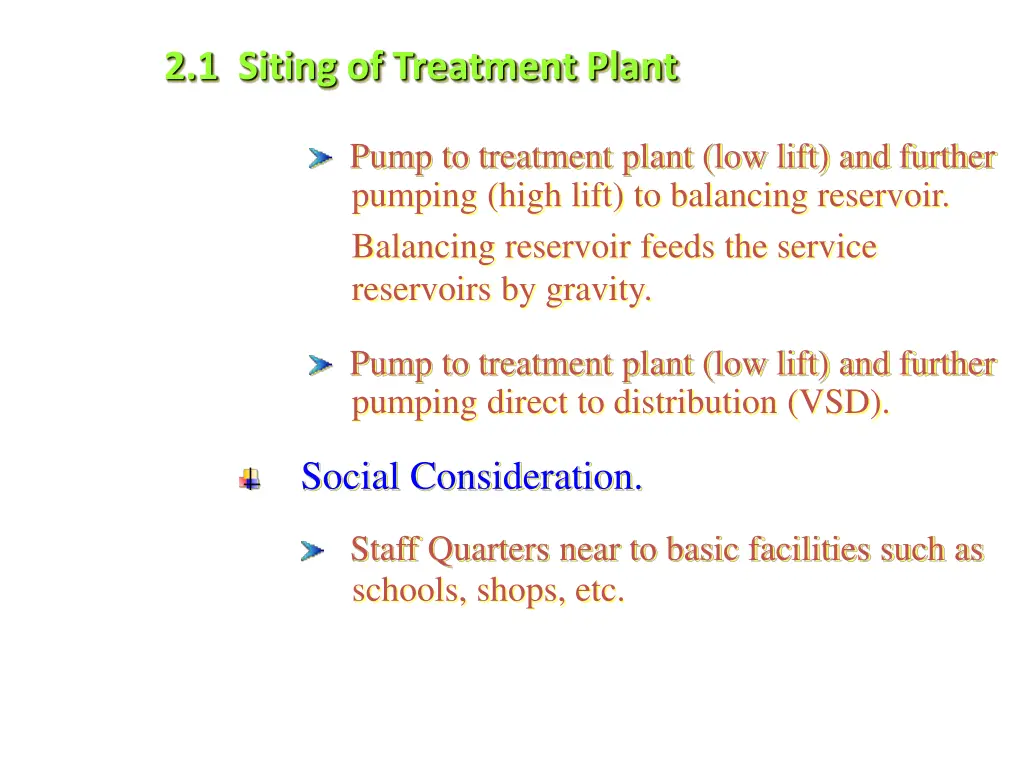 2.1 Siting of Treatment Plant

Pump to treatment plant (low lift) and further pumping (high lift) to balancing reservoir.

Balancing reservoir feeds the service reservoirs by gravity.

Pump to treatment plant (low lift) and further pumping direct to distribution (VSD).

Social Consideration.

Staff Quarters near to basic facilities such as schools, shops, etc.